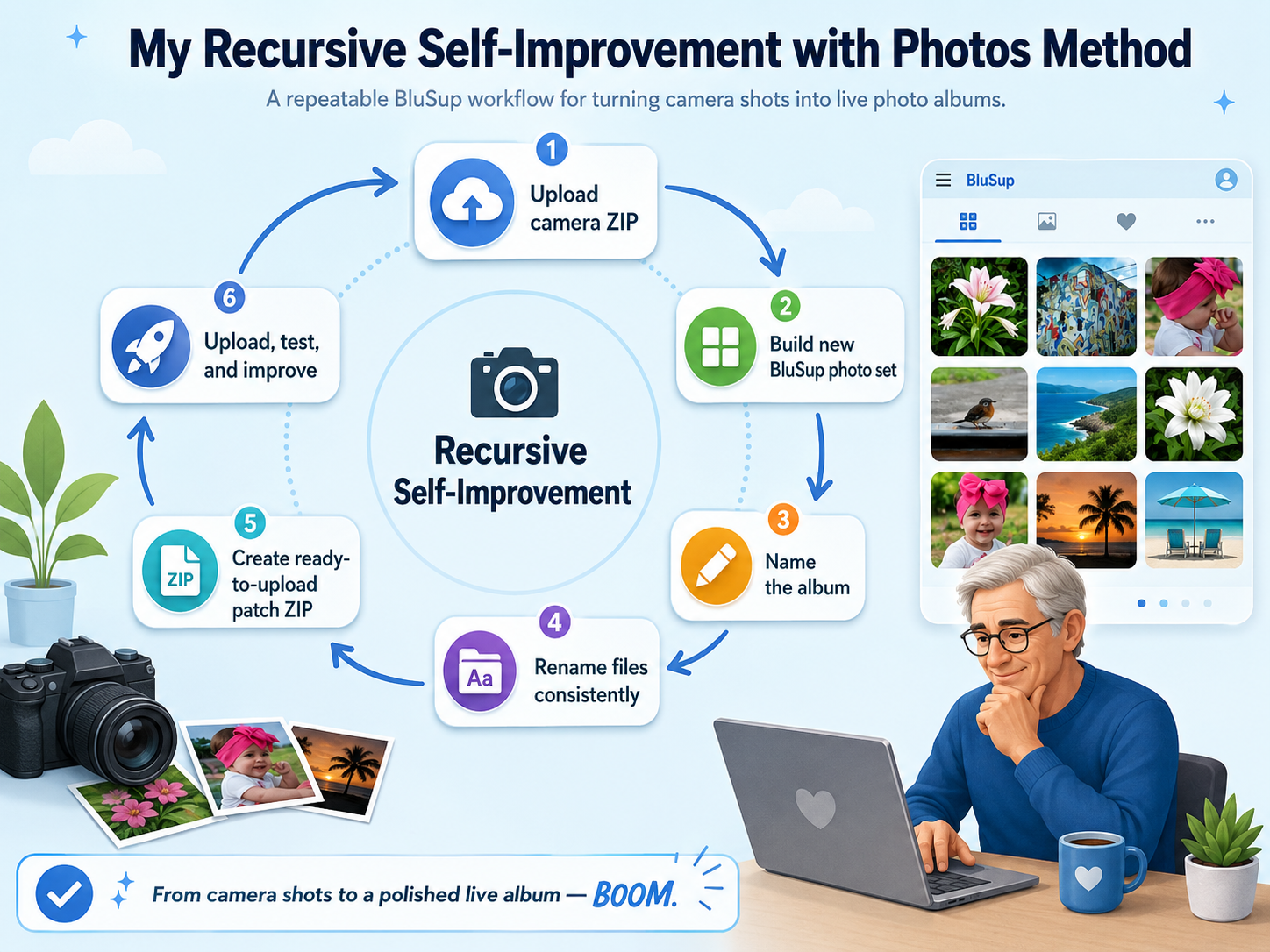 My Recursive Self-Improvement with Photos Method

A repeatable BluSup workflow for turning camera shots into live photo albums.

1
Upload camera ZIP

2
Build new BluSup photo set

3
Name the album

4
Aa
Rename files consistently

5
ZIP
Create ready-to-upload patch ZIP

6
Upload, test, and improve

Recursive Self-Improvement

BluSup

From camera shots to a polished live album — BOOM.